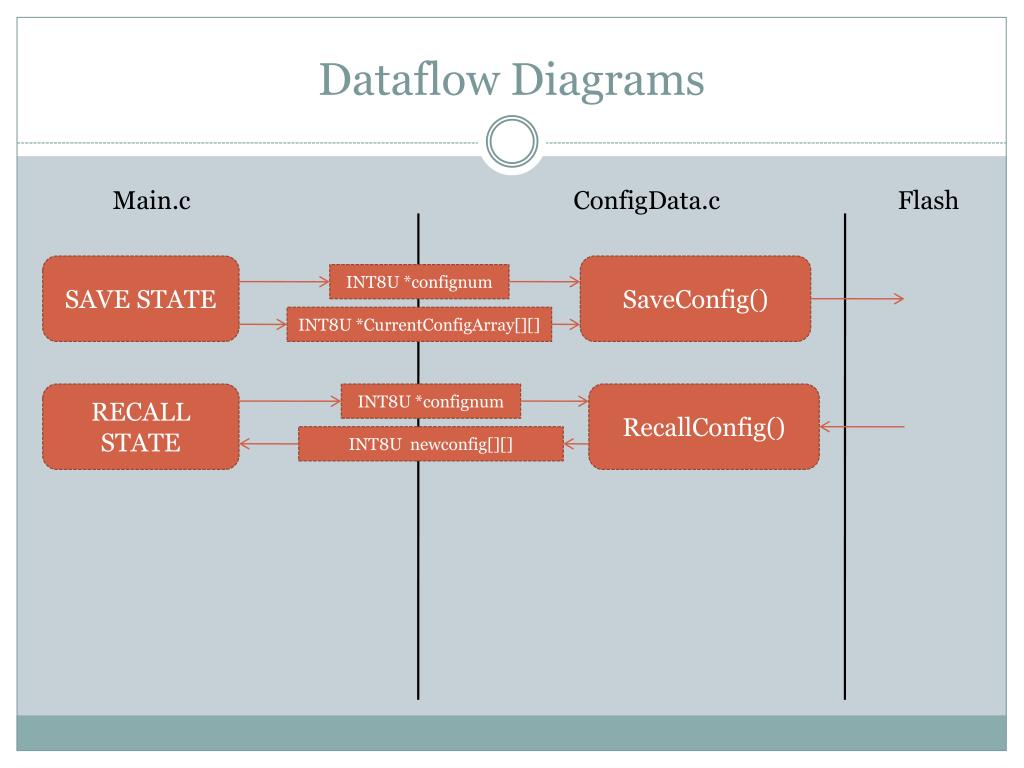 Dataflow Diagrams

Main.c

ConfigData.c

Flash

SAVE STATE

INT8U *confignum

INT8U *CurrentConfigArray[][]

SaveConfig()

RECALL STATE

INT8U *confignum

INT8U newconfig[][]

RecallConfig()